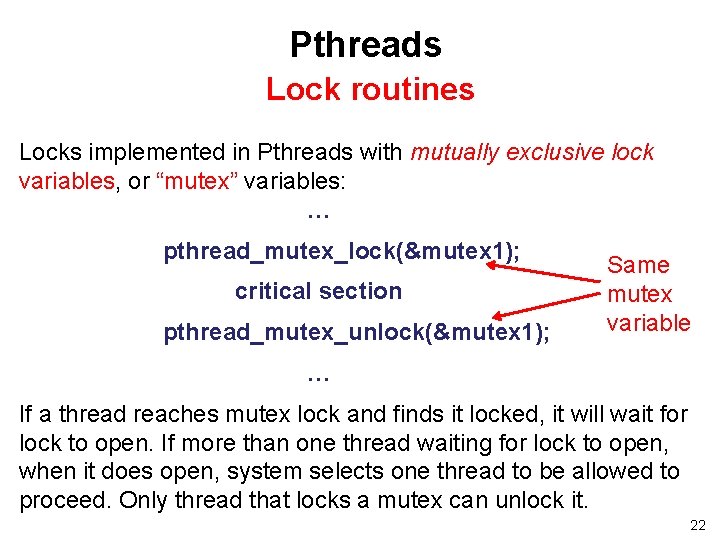 Pthreads
Lock routines

Locks implemented in Pthreads with mutually exclusive lock variables, or “mutex” variables:

…

pthread_mutex_lock(&mutex1);

critical section

pthread_mutex_unlock(&mutex1);

…

Same mutex variable

If a thread reaches mutex lock and finds it locked, it will wait for lock to open. If more than one thread waiting for lock to open, when it does open, system selects one thread to be allowed to proceed. Only thread that locks a mutex can unlock it.

22